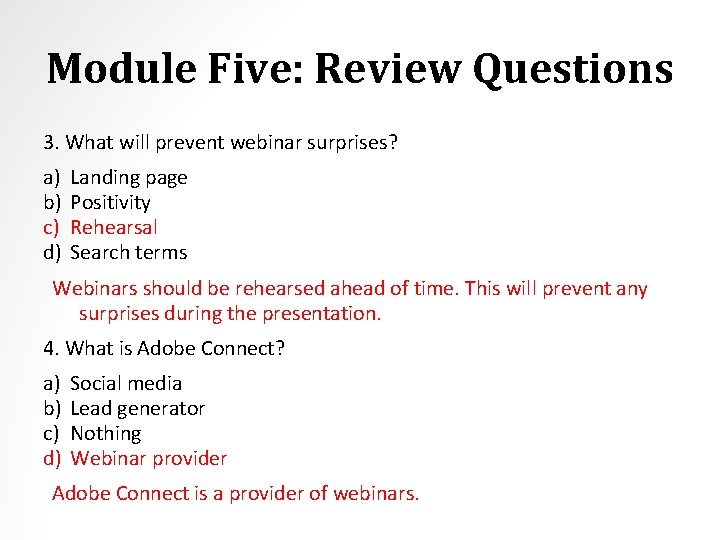 Module Five: Review Questions

3. What will prevent webinar surprises?

a) Landing page
b) Positivity
c) Rehearsal
d) Search terms

Webinars should be rehearsed ahead of time. This will prevent any surprises during the presentation.

4. What is Adobe Connect?

a) Social media
b) Lead generator
c) Nothing
d) Webinar provider

Adobe Connect is a provider of webinars.